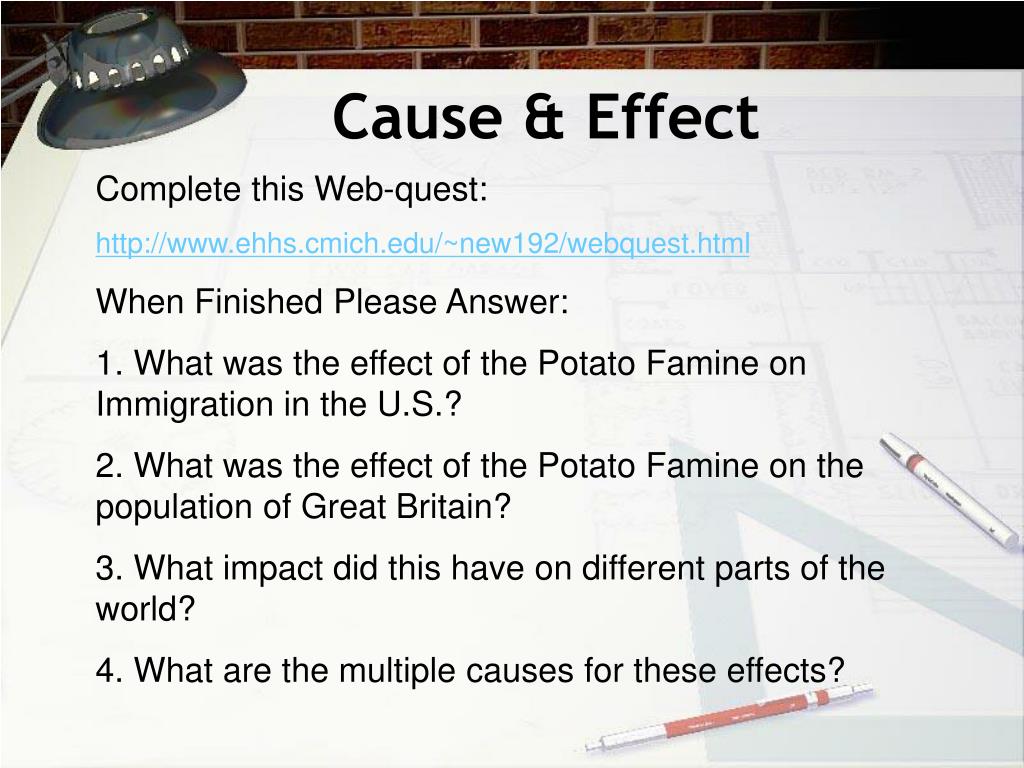 Cause & Effect

Complete this Web-quest:

http://www.ehhs.cmich.edu/~new192/webquest.html

When Finished Please Answer:

1. What was the effect of the Potato Famine on Immigration in the U.S.?

2. What was the effect of the Potato Famine on the population of Great Britain?

3. What impact did this have on different parts of the world?

4. What are the multiple causes for these effects?